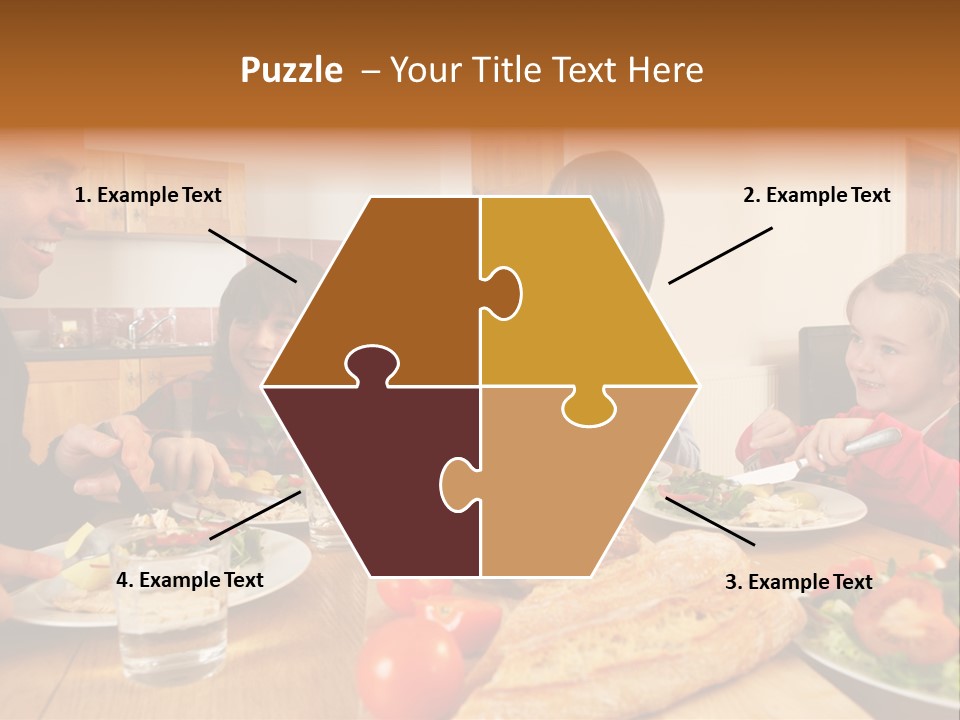 Puzzle – Your Title Text Here

1. Example Text

2. Example Text

4. Example Text

3. Example Text